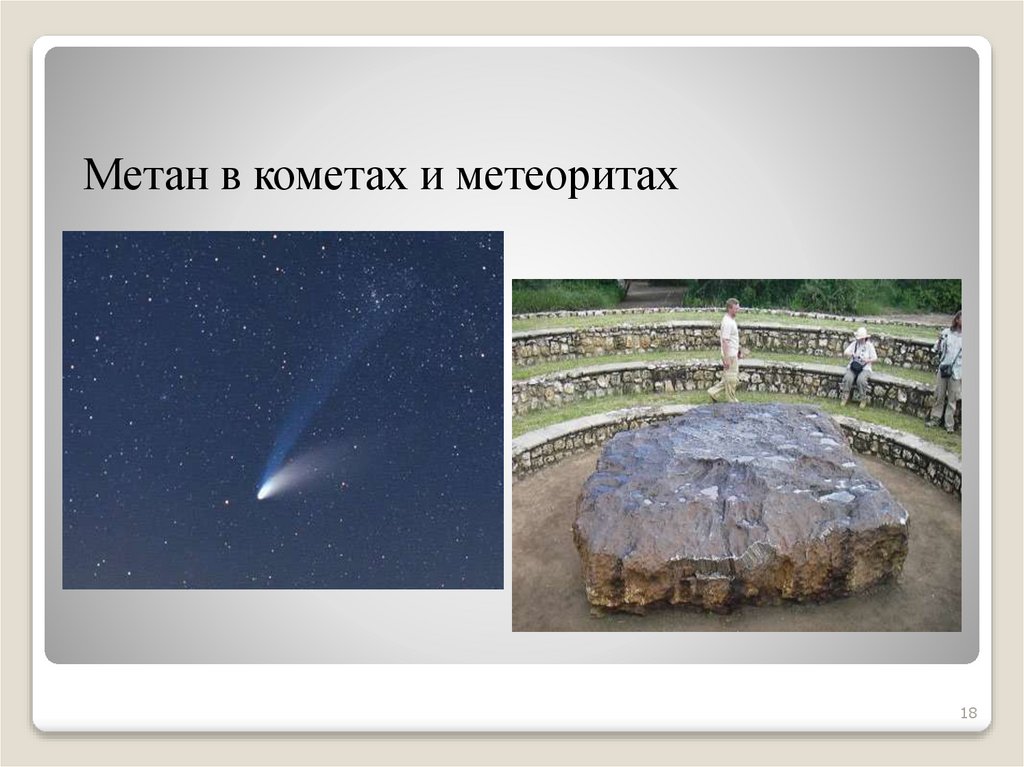 Метан в кометах и метеоритах

18